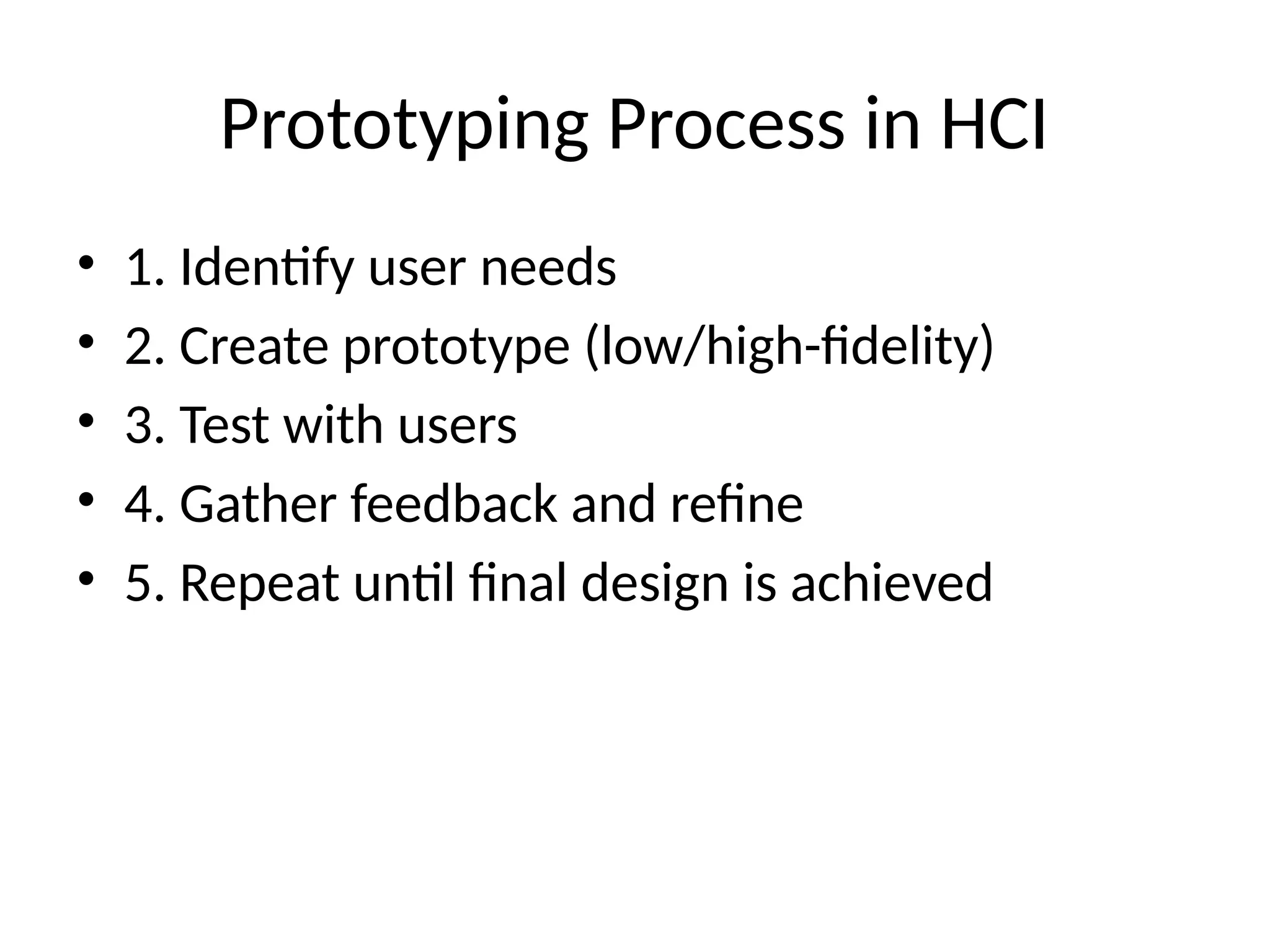 Prototyping Process in HCI

• 1. Identify user needs
• 2. Create prototype (low/high-fidelity)
• 3. Test with users
• 4. Gather feedback and refine
• 5. Repeat until final design is achieved